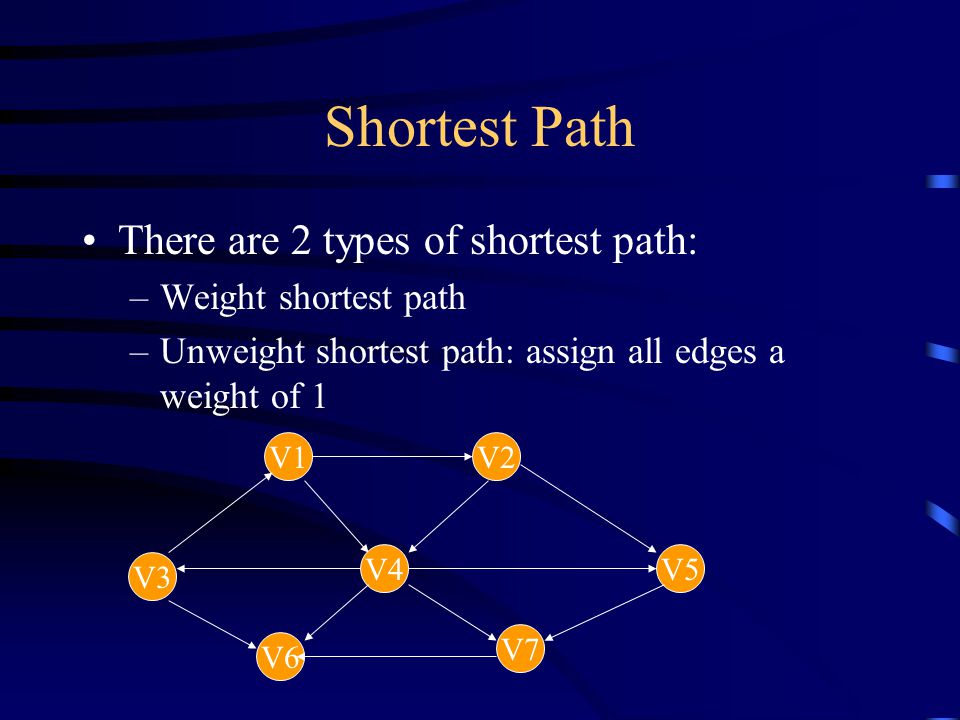 Shortest Path

• There are 2 types of shortest path:
– Weight shortest path
– Unweight shortest path: assign all edges a weight of 1

V1
V2
V3
V4
V5
V6
V7